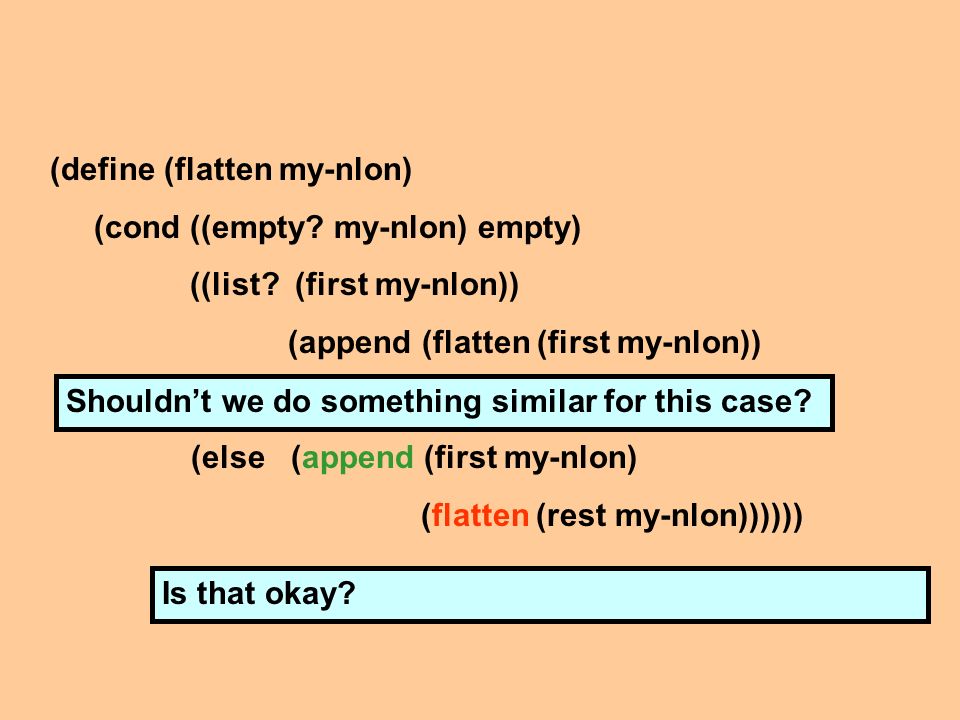 (define (flatten my-nlon)
(cond ((empty? my-nlon) empty)
((list? (first my-nlon))
(append (flatten (first my-nlon))

Shouldn't we do something similar for this case?

(else (append (first my-nlon)
(flatten (rest my-nlon))))))

Is that okay?